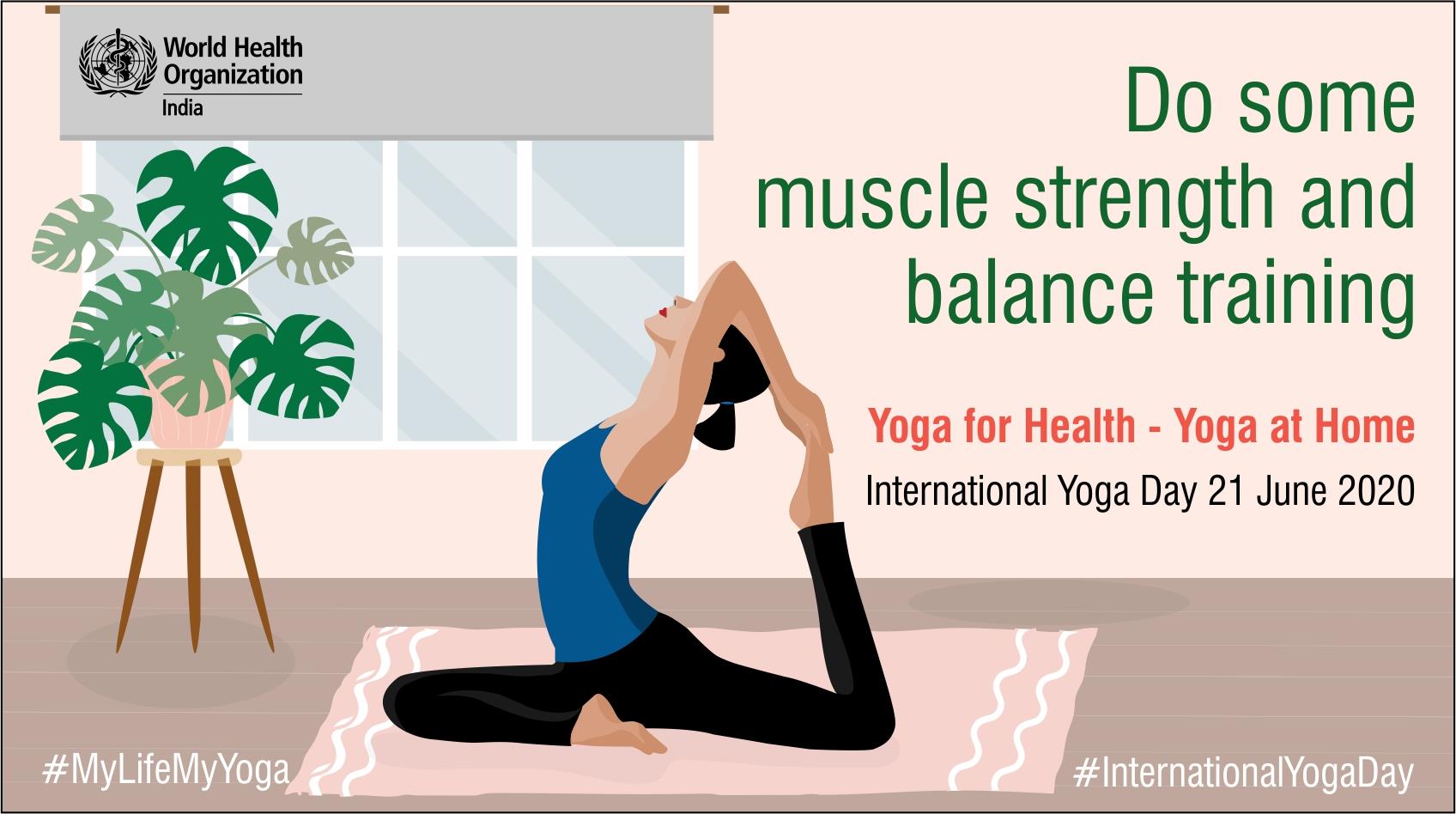 World Health Organization
India

Do some muscle strength and balance training

Yoga for Health - Yoga at Home

International Yoga Day 21 June 2020

#MyLifeMyYoga

#InternationalYogaDay